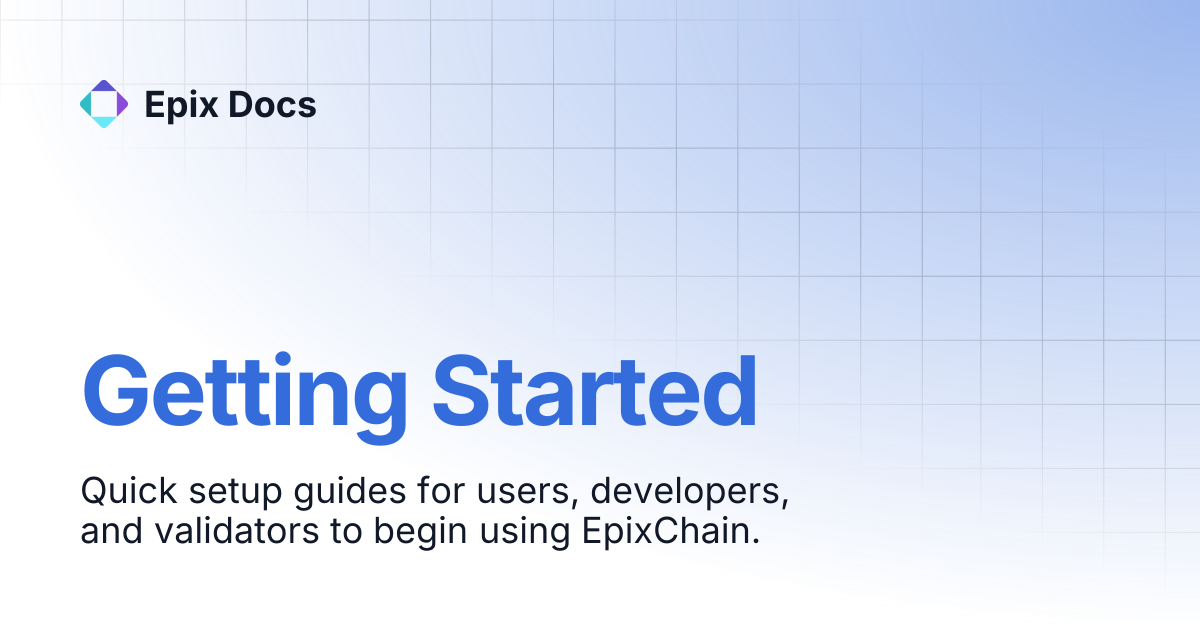 Epix Docs

Getting Started

Quick setup guides for users, developers, and validators to begin using EpixChain.